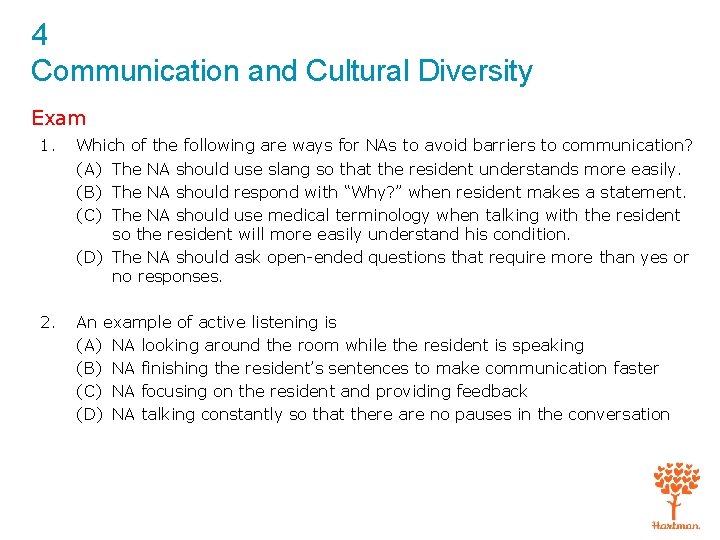 4
Communication and Cultural Diversity

Exam

1. Which of the following are ways for NAs to avoid barriers to communication?
(A) The NA should use slang so that the resident understands more easily.
(B) The NA should respond with “Why?” when resident makes a statement.
(C) The NA should use medical terminology when talking with the resident so the resident will more easily understand his condition.
(D) The NA should ask open-ended questions that require more than yes or no responses.

2. An example of active listening is
(A) NA looking around the room while the resident is speaking
(B) NA finishing the resident’s sentences to make communication faster
(C) NA focusing on the resident and providing feedback
(D) NA talking constantly so that there are no pauses in the conversation

Hartman